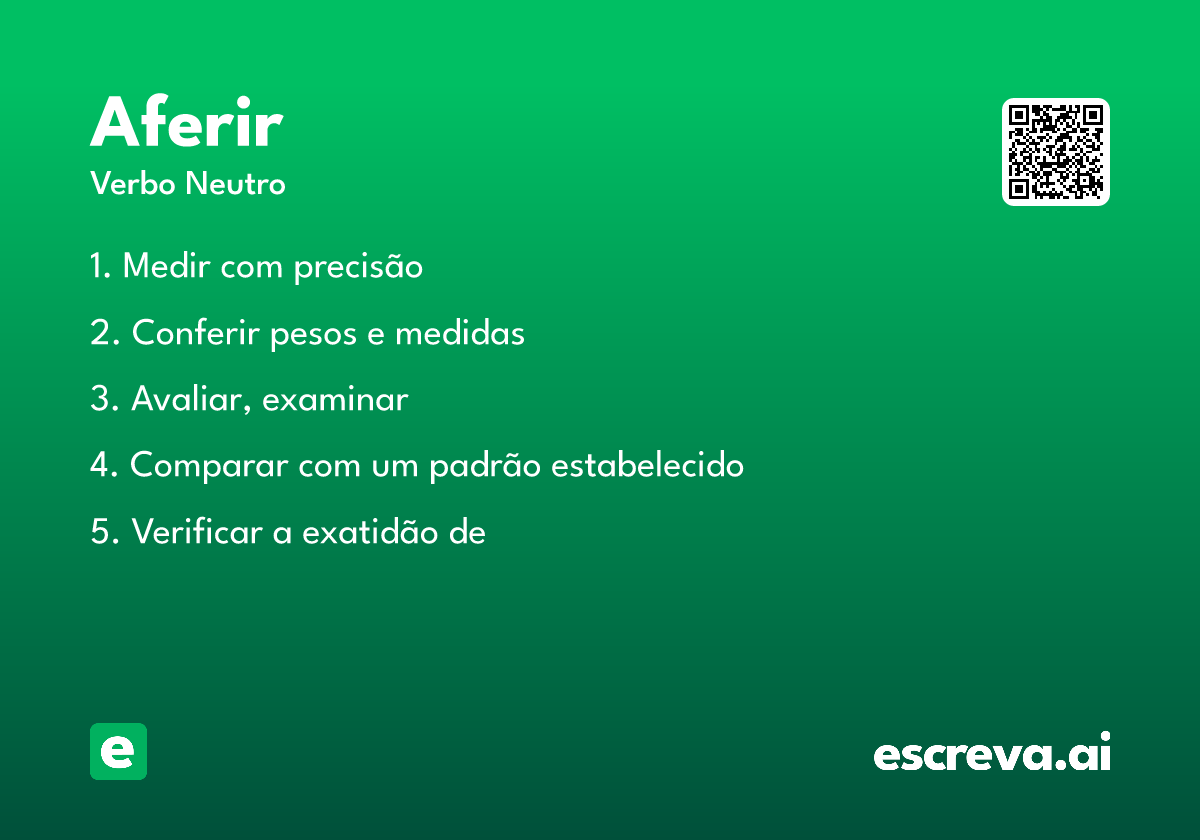 Aferir
Verbo Neutro

1. Medir com precisão

2. Conferir pesos e medidas

3. Avaliar, examinar

4. Comparar com um padrão estabelecido

5. Verificar a exatidão de

e

escreva.ai